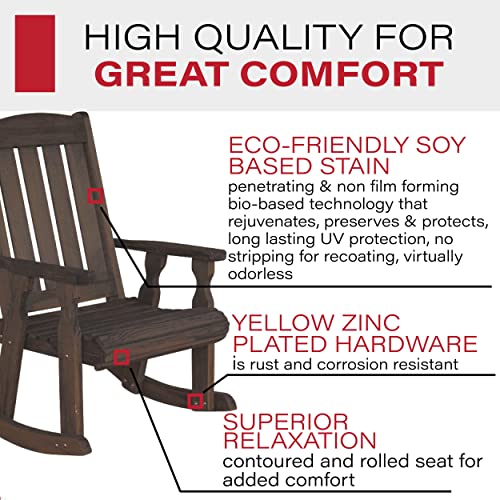 HIGH QUALITY FOR
GREAT COMFORT

ECO-FRIENDLY SOY BASED STAIN
penetrating & non film forming bio-based technology that rejuvenates, preserves & protects, long lasting UV protection, no stripping for recoating, virtually odorless

YELLOW ZINC PLATED HARDWARE
is rust and corrosion resistant

SUPERIOR RELAXATION
contoured and rolled seat for added comfort